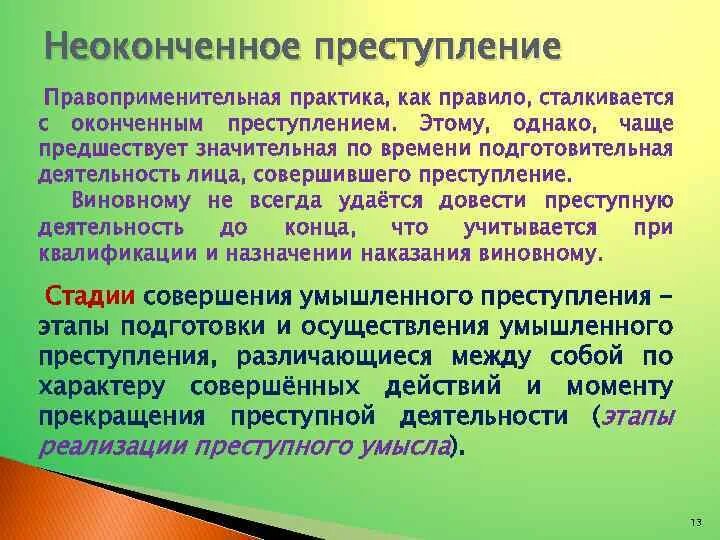 Неоконченное преступление

Правоприменительная практика, как правило, сталкивается с оконченным преступлением. Этому, однако, чаще предшествует значительная по времени подготовительная деятельность лица, совершившего преступление.

Виновному не всегда удаётся довести преступную деятельность до конца, что учитывается при квалификации и назначении наказания виновному.

Стадии совершения умышленного преступления – этапы подготовки и осуществления умышленного преступления, различающиеся между собой по характеру совершённых действий и моменту прекращения преступной деятельности (этапы реализации преступного умысла).

13